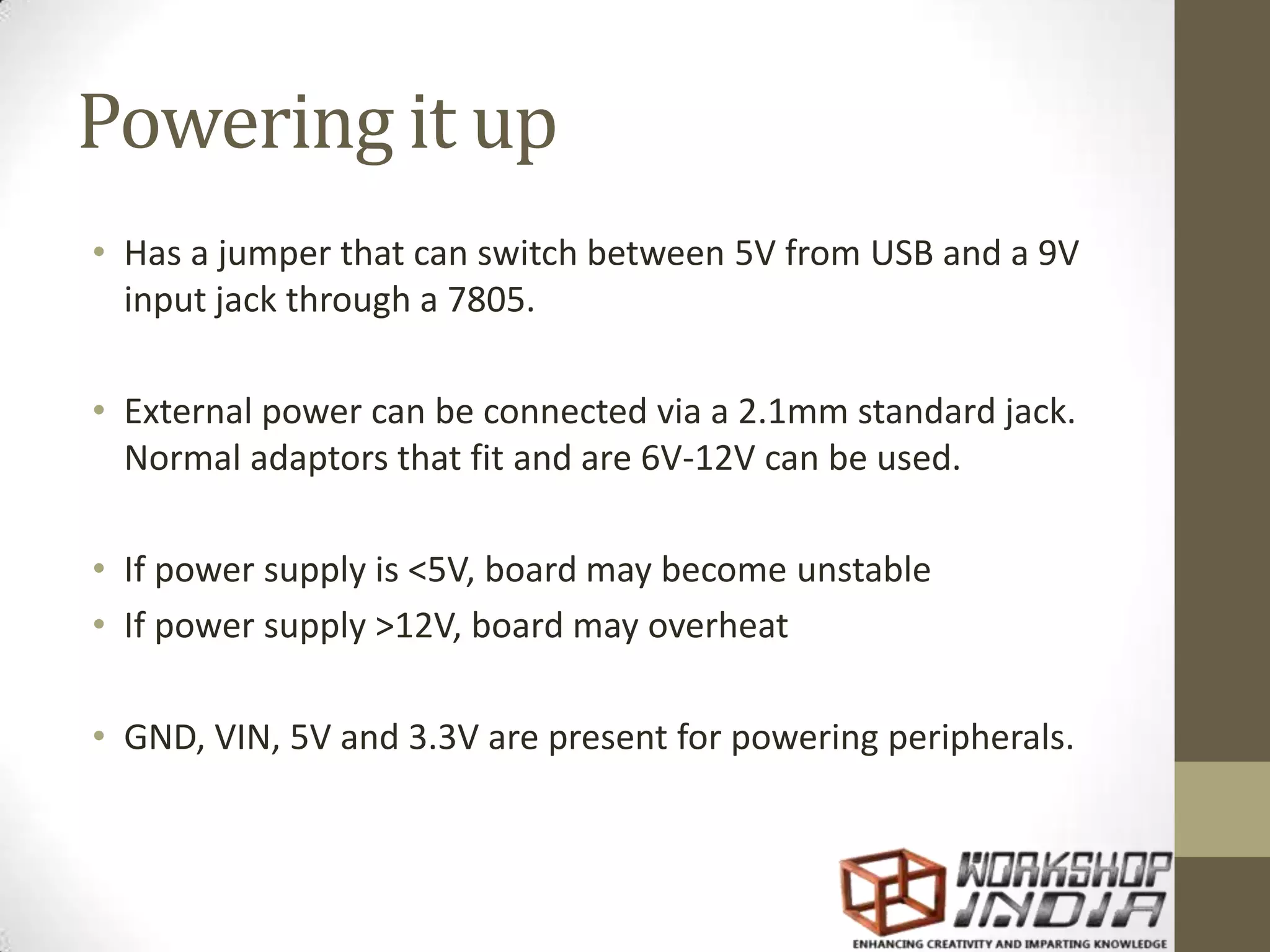 Powering it up

• Has a jumper that can switch between 5V from USB and a 9V input jack through a 7805.

• External power can be connected via a 2.1mm standard jack. Normal adaptors that fit and are 6V-12V can be used.

• If power supply is <5V, board may become unstable
• If power supply >12V, board may overheat

• GND, VIN, 5V and 3.3V are present for powering peripherals.

WORKSHOP INDIA
ENHANCING CREATIVITY AND IMPARTING KNOWLEDGE